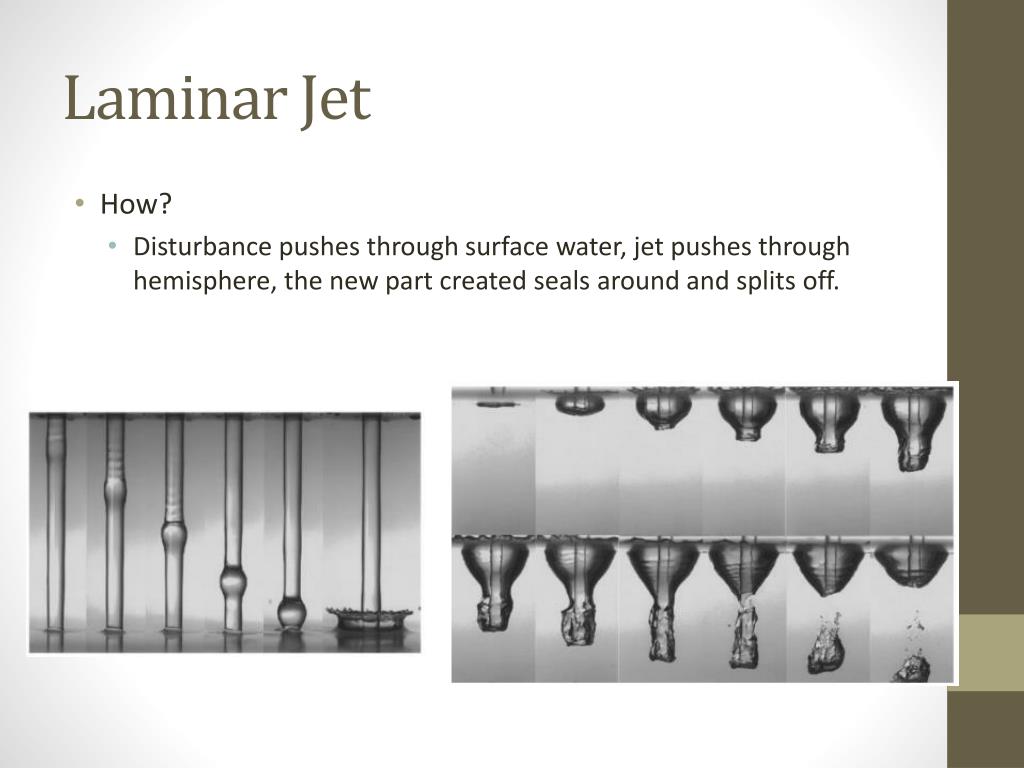 Laminar Jet

• How?
  • Disturbance pushes through surface water, jet pushes through hemisphere, the new part created seals around and splits off.